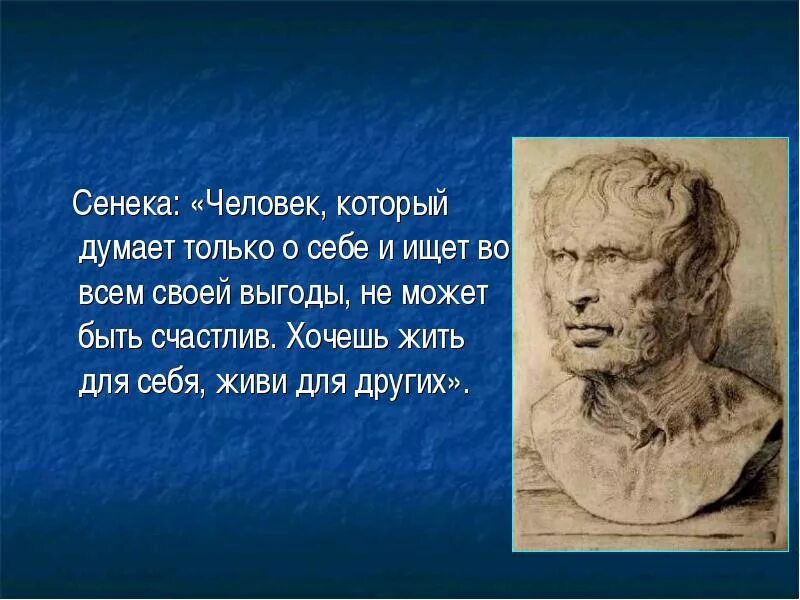 Сенека: «Человек, который думает только о себе и ищет во всем своей выгоды, не может быть счастлив. Хочешь жить для себя, живи для других».